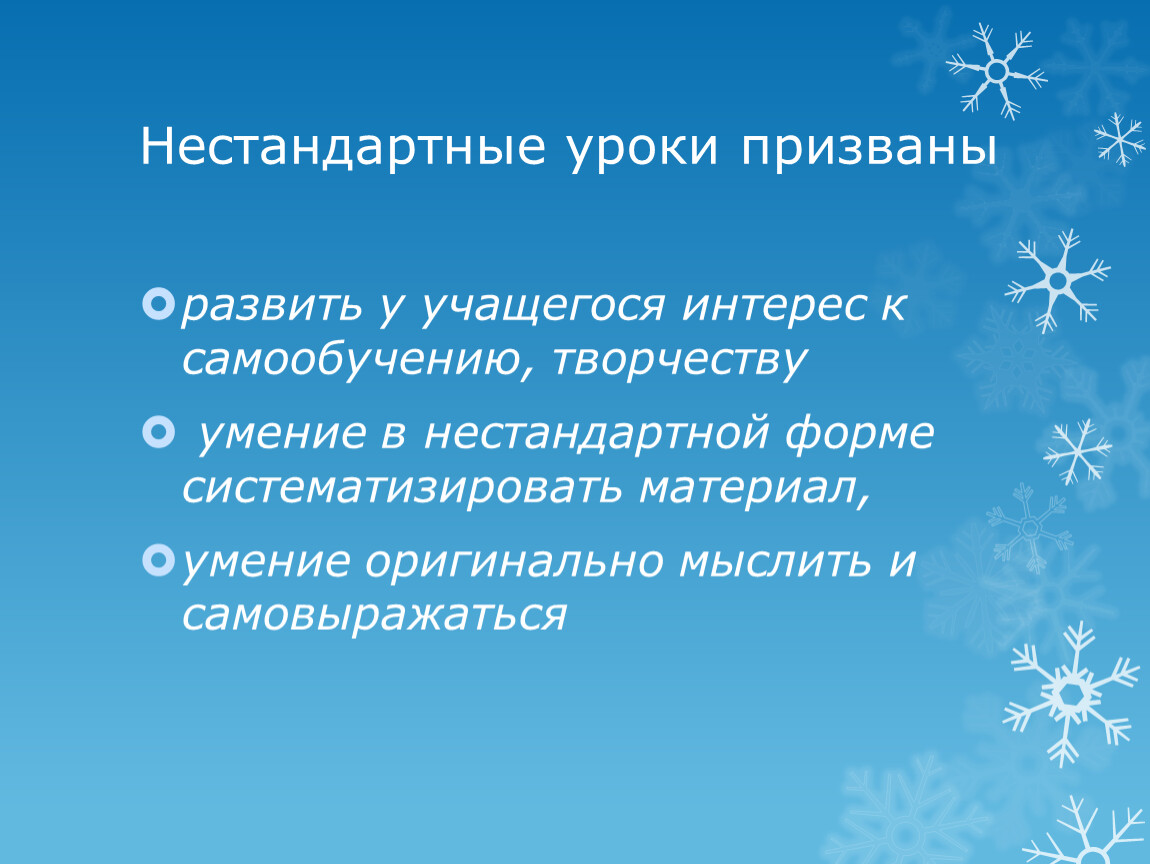 Нестандартные уроки призваны

развить у учащегося интерес к самообучению, творчеству

умение в нестандартной форме систематизировать материал,

умение оригинально мыслить и самовыражаться